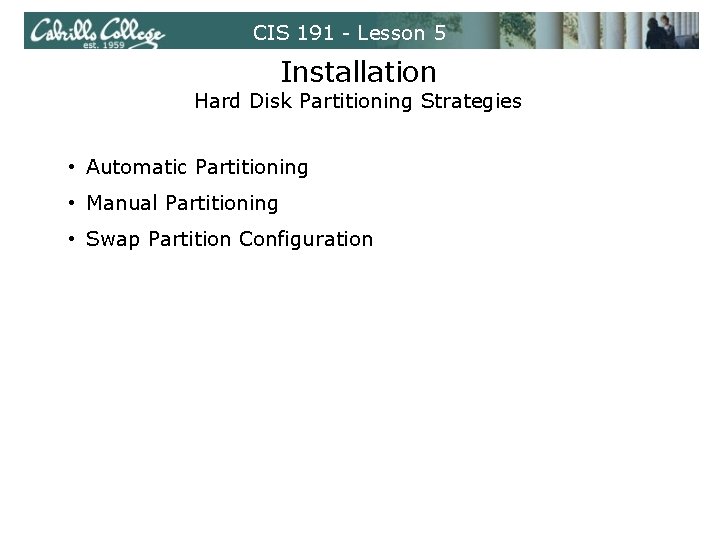 Cabrillo College
est. 1959

CIS 191 - Lesson 5

Installation
Hard Disk Partitioning Strategies

• Automatic Partitioning
• Manual Partitioning
• Swap Partition Configuration